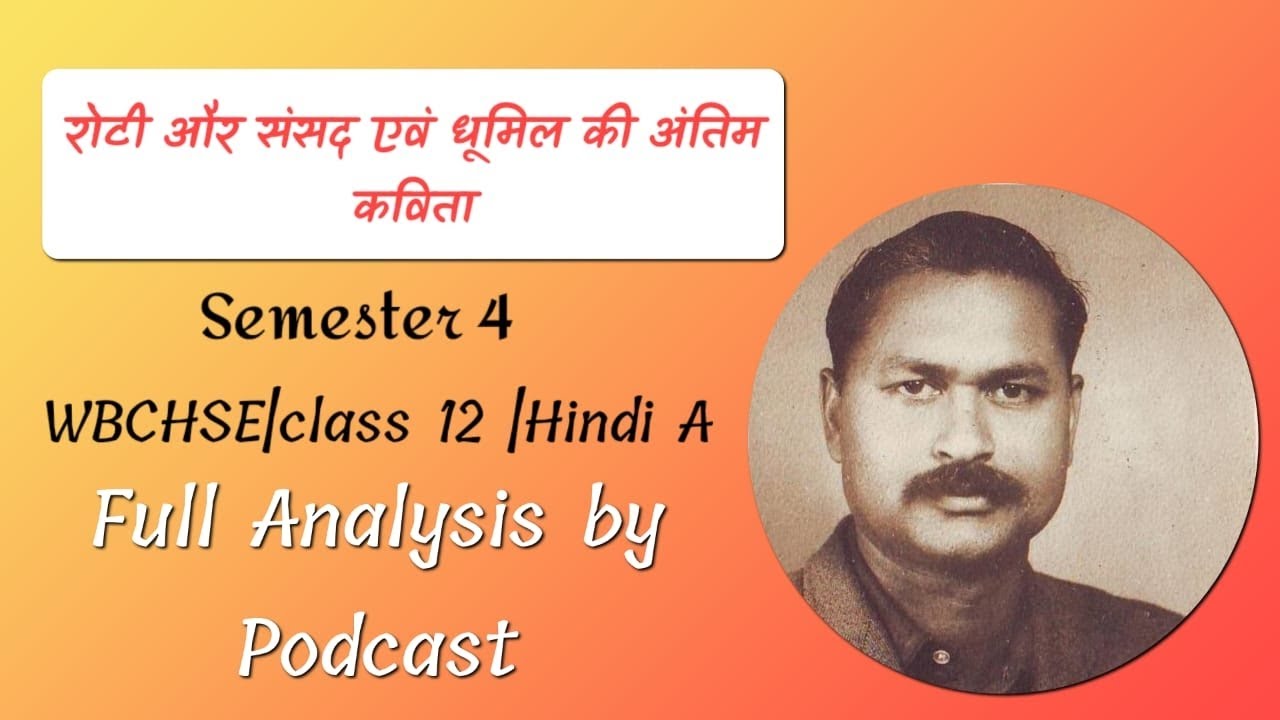 रोटी और संसद एवं धूमिल की अंतिम कविता

Semester 4

WBCHSE|class 12 |Hindi A

Full Analysis by Podcast